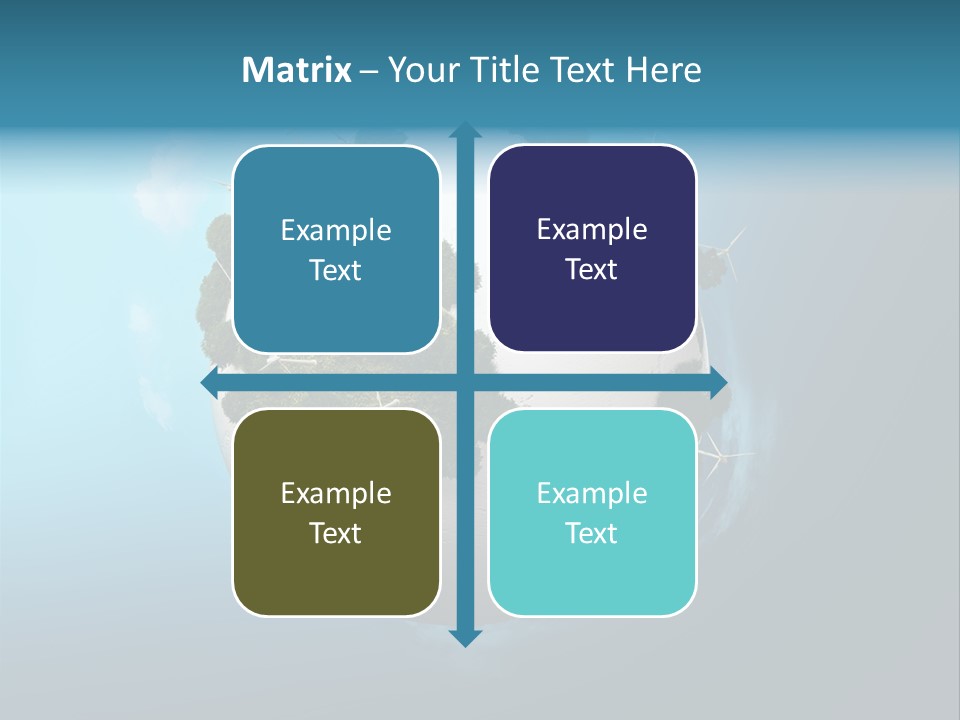 Matrix – Your Title Text Here

Example Text

Example Text

Example Text

Example Text